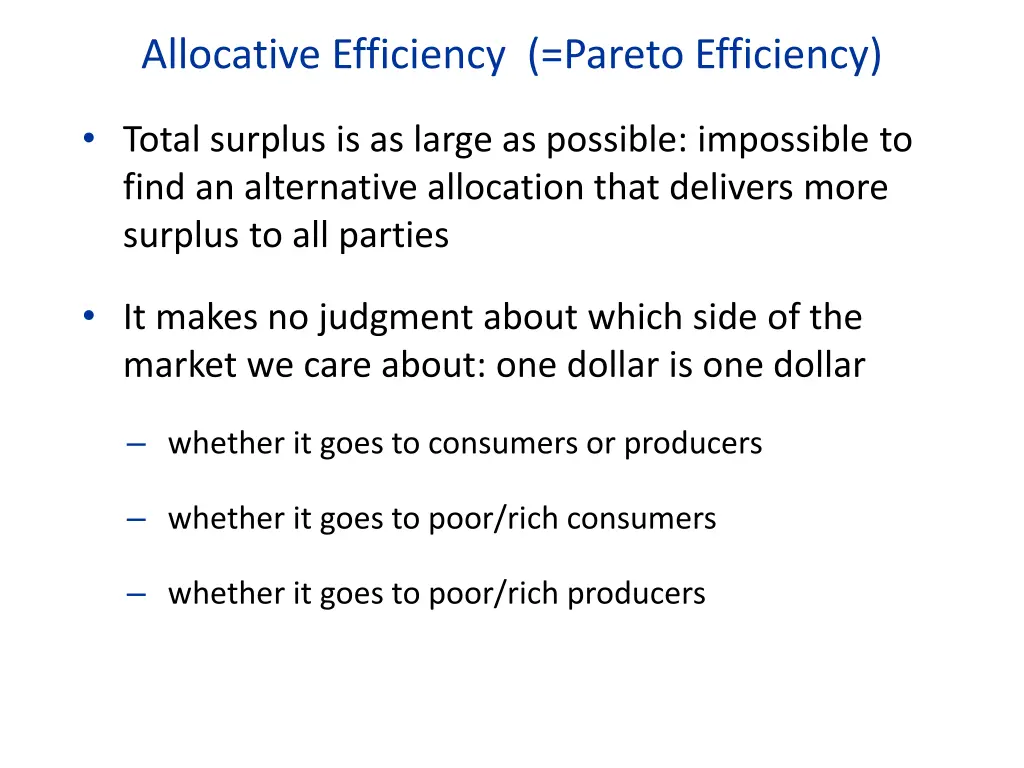 Allocative Efficiency (=Pareto Efficiency)

• Total surplus is as large as possible: impossible to find an alternative allocation that delivers more surplus to all parties

• It makes no judgment about which side of the market we care about: one dollar is one dollar

– whether it goes to consumers or producers

– whether it goes to poor/rich consumers

– whether it goes to poor/rich producers